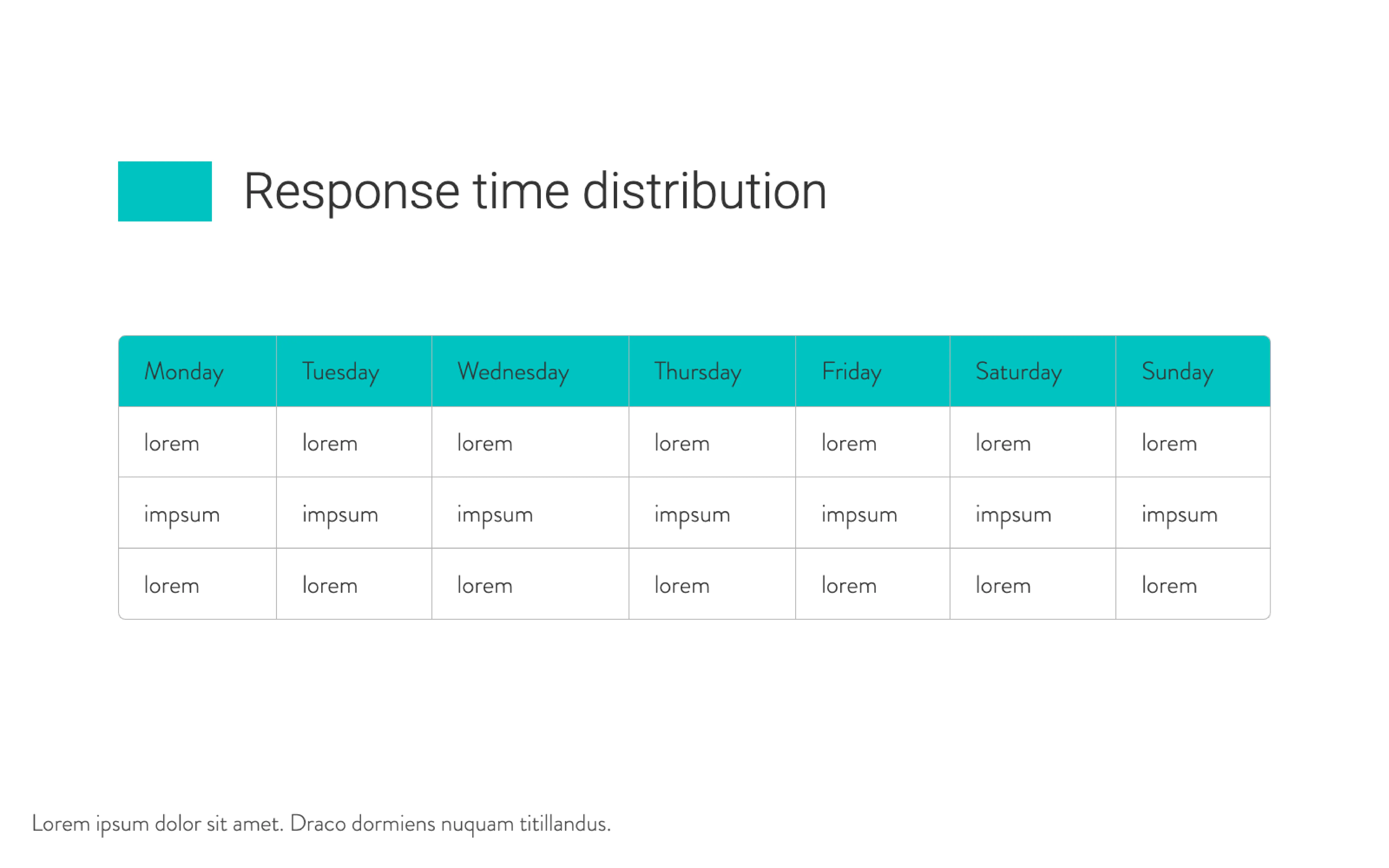 Response time distribution

| Monday | Tuesday | Wednesday | Thursday | Friday | Saturday | Sunday |
|---|---|---|---|---|---|---|
| lorem | lorem | lorem | lorem | lorem | lorem | lorem |
| impsum | impsum | impsum | impsum | impsum | impsum | impsum |
| lorem | lorem | lorem | lorem | lorem | lorem | lorem |

Lorem ipsum dolor sit amet. Draco dormiens nuquam titillandus.